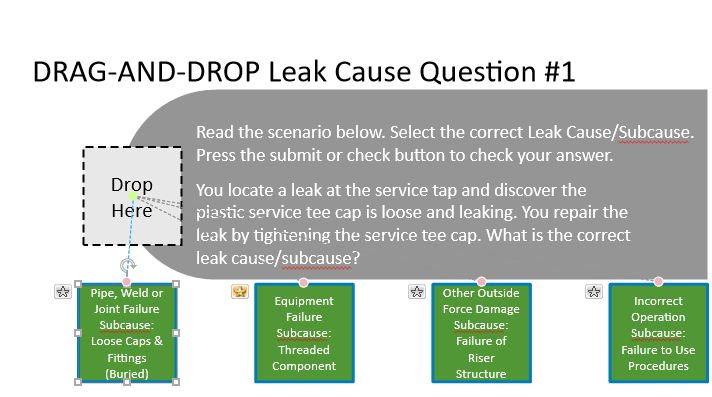 DRAG-AND-DROP Leak Cause Question #1

Drop Here

Read the scenario below. Select the correct Leak Cause/Subcause. Press the submit or check button to check your answer.

You locate a leak at the service tap and discover the plastic service tee cap is loose and leaking. You repair the leak by tightening the service tee cap. What is the correct leak cause/subcause?

Pipe, Weld or Joint Failure Subcause: Loose Caps & Fittings (Buried)

Equipment Failure Subcause: Threaded Component

Other Outside Force Damage Subcause: Failure of Riser Structure

Incorrect Operation Subcause: Failure to Use Procedures